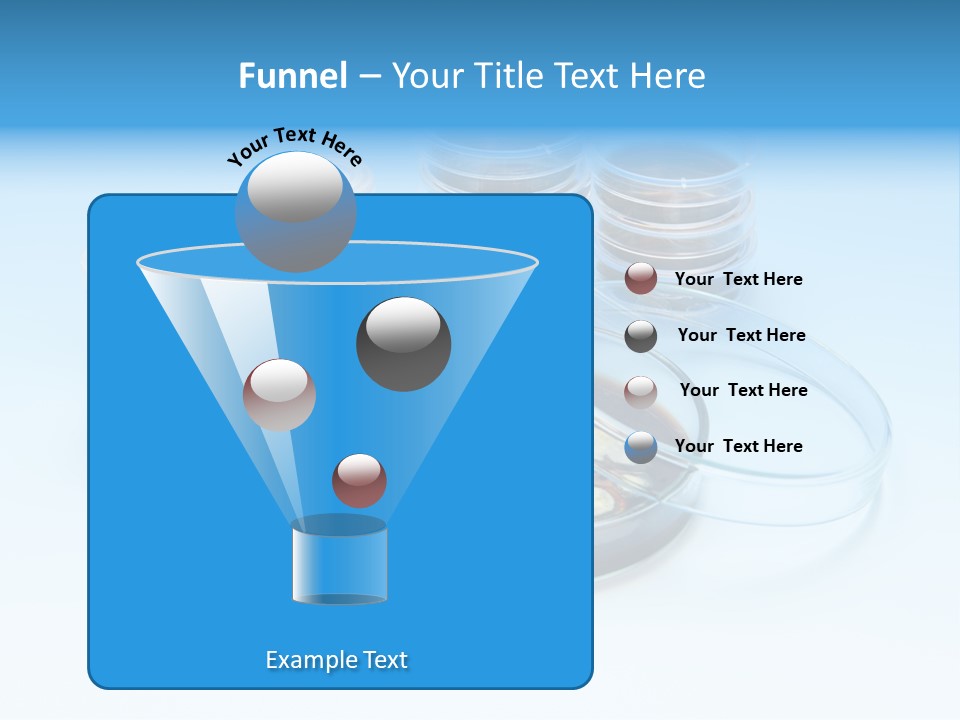 Funnel – Your Title Text Here

Your Text Here

Your Text Here

Your Text Here

Your Text Here

Your Text Here

Example Text